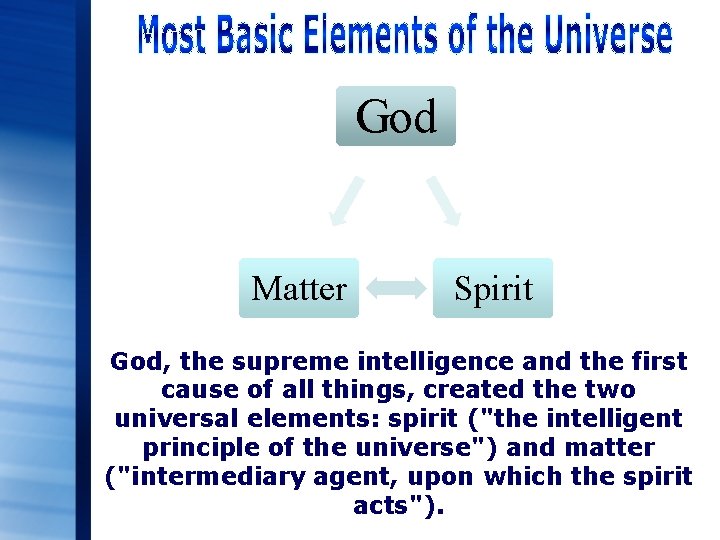 Most Basic Elements of the Universe

God

Matter

Spirit

God, the supreme intelligence and the first cause of all things, created the two universal elements: spirit ("the intelligent principle of the universe") and matter ("intermediary agent, upon which the spirit acts").